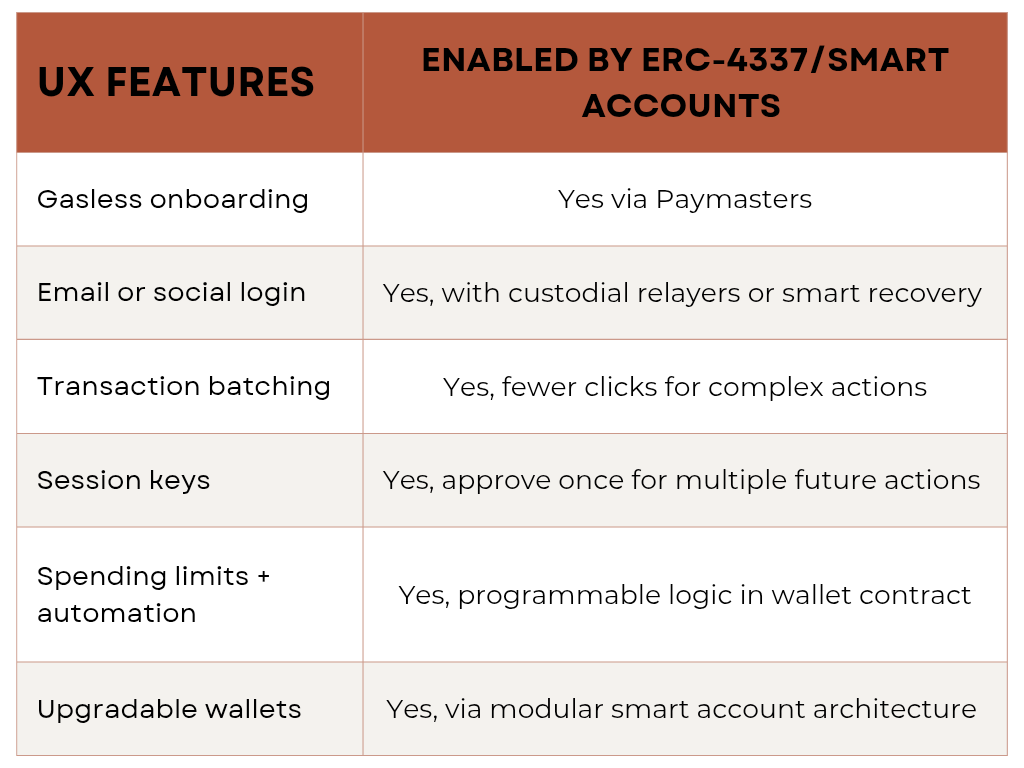 | UX FEATURES | ENABLED BY ERC-4337/SMART ACCOUNTS |
|---|---|
| Gasless onboarding | Yes via Paymasters |
| Email or social login | Yes, with custodial relayers or smart recovery |
| Transaction batching | Yes, fewer clicks for complex actions |
| Session keys | Yes, approve once for multiple future actions |
| Spending limits + automation | Yes, programmable logic in wallet contract |
| Upgradable wallets | Yes, via modular smart account architecture |